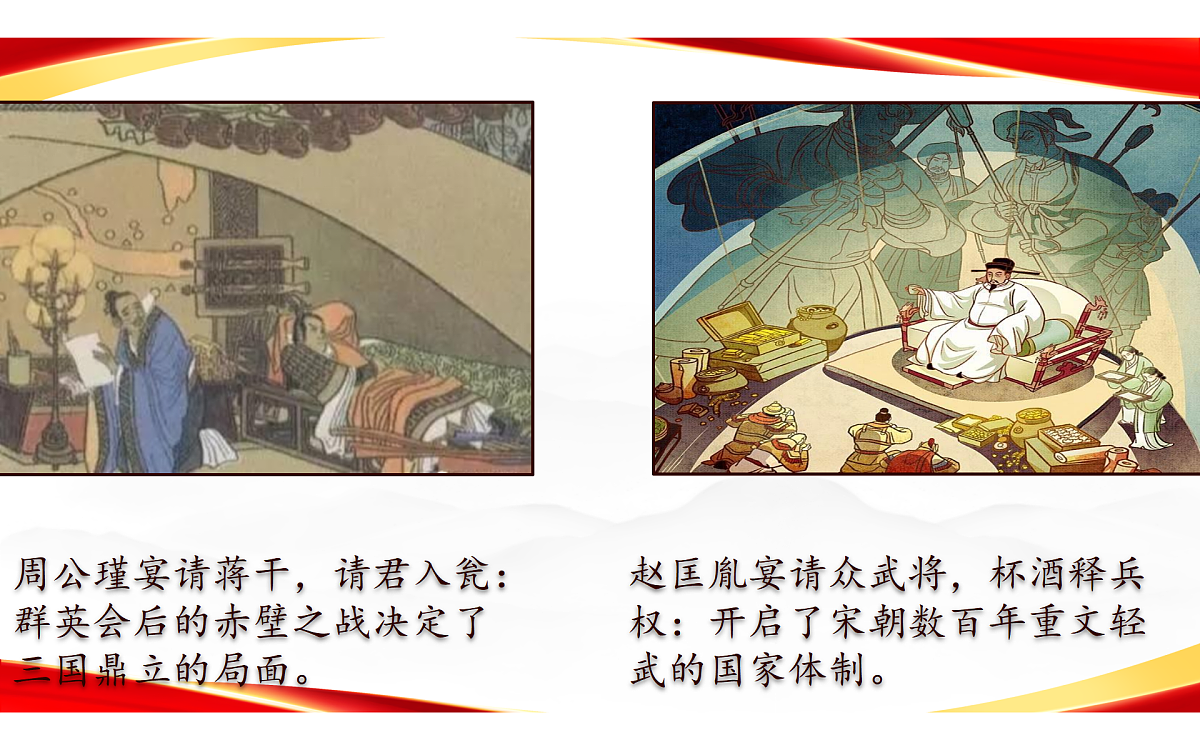 周公瑾宴请蒋干，请君入瓮：群英会后的赤壁之战决定了三国鼎立的局面。

赵匡胤宴请众武将，杯酒释兵权：开启了宋朝数百年重文轻武的国家体制。